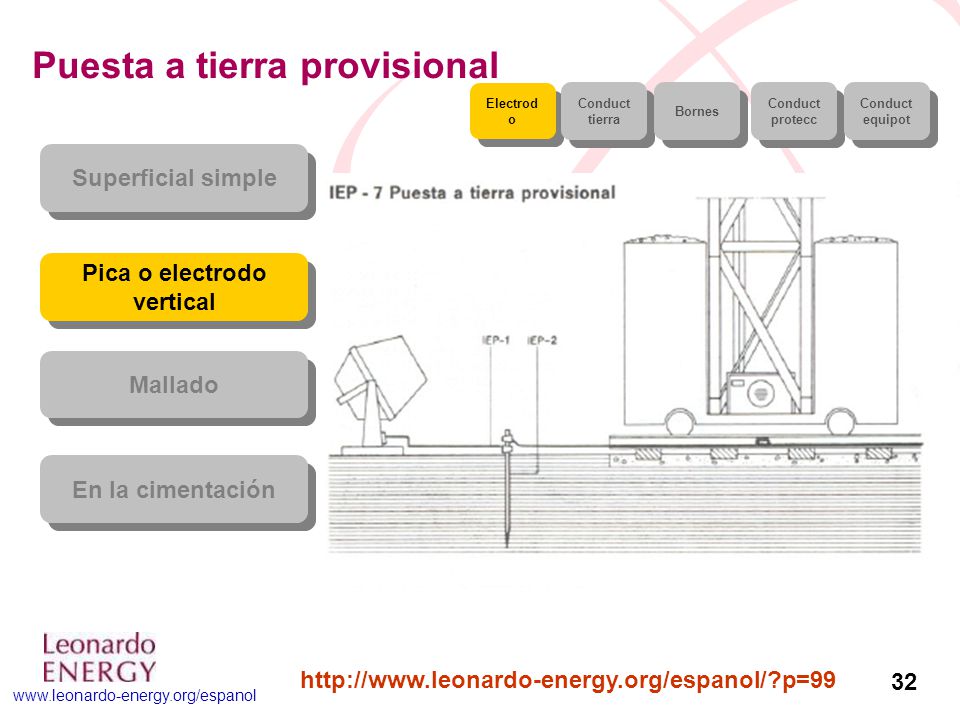 Puesta a tierra provisional

Electrod o

Conduct tierra

Bornes

Conduct protecc

Conduct equipot

Superficial simple

Pica o electrodo vertical

Mallado

En la cimentación

IEP - 7 Puesta a tierra provisional

IEP-1 IEP-2

Leonardo ENERGY

www.leonardo-energy.org/espanol

http://www.leonardo-energy.org/espanol/?p=99

32